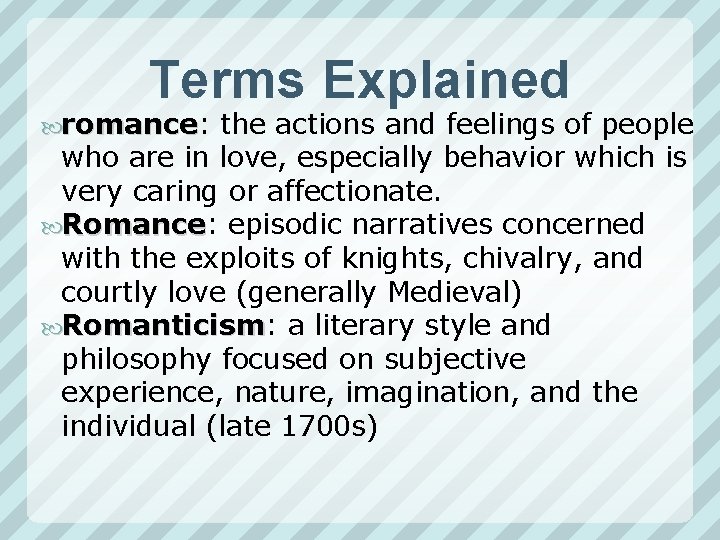 Terms Explained

romance: the actions and feelings of people who are in love, especially behavior which is very caring or affectionate.

Romance: episodic narratives concerned with the exploits of knights, chivalry, and courtly love (generally Medieval)

Romanticism: a literary style and philosophy focused on subjective experience, nature, imagination, and the individual (late 1700s)